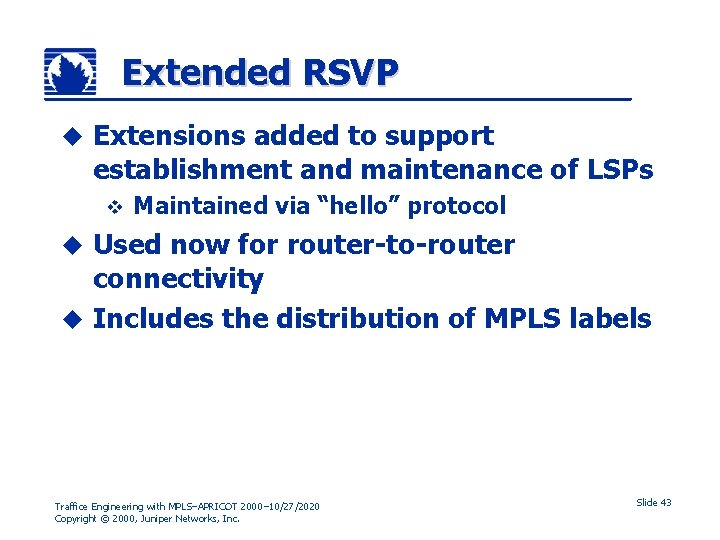 Extended RSVP

Extensions added to support establishment and maintenance of LSPs

Maintained via “hello” protocol

Used now for router-to-router connectivity

Includes the distribution of MPLS labels

Traffice Engineering with MPLS–APRICOT 2000–10/27/2020
Copyright © 2000, Juniper Networks, Inc.

Slide 43